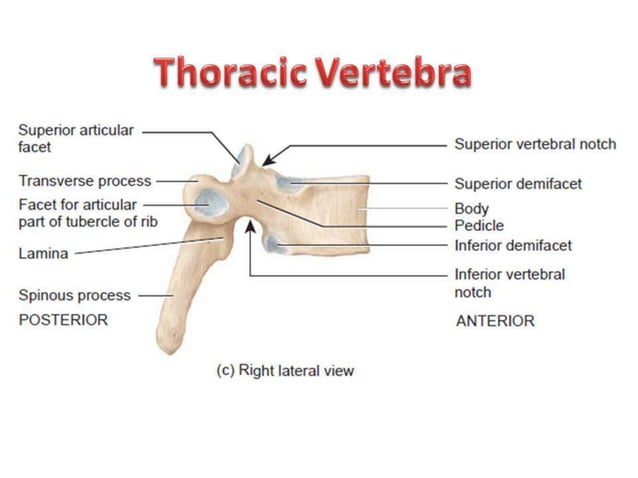 Thoracic Vertebra

Superior articular facet

Transverse process

Facet for articular part of tubercle of rib

Lamina

Spinous process

POSTERIOR

Superior vertebral notch

Superior demifacet

Body

Pedicle

Inferior demifacet

Inferior vertebral notch

ANTERIOR

(c) Right lateral view